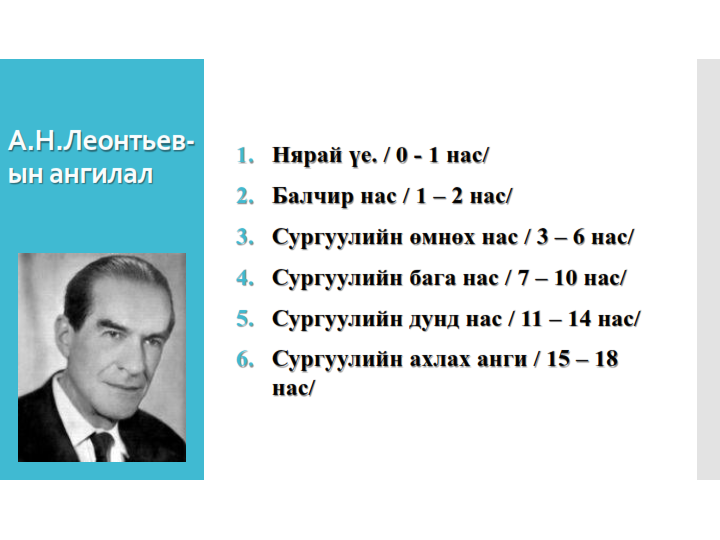 А.Н.Леонтьев-ын ангилал

1. Нярай үе. / 0 - 1 нас/
2. Балчир нас / 1 – 2 нас/
3. Сургуулийн өмнөх нас / 3 – 6 нас/
4. Сургуулийн бага нас / 7 – 10 нас/
5. Сургуулийн дунд нас / 11 – 14 нас/
6. Сургуулийн ахлах анги / 15 – 18 нас/